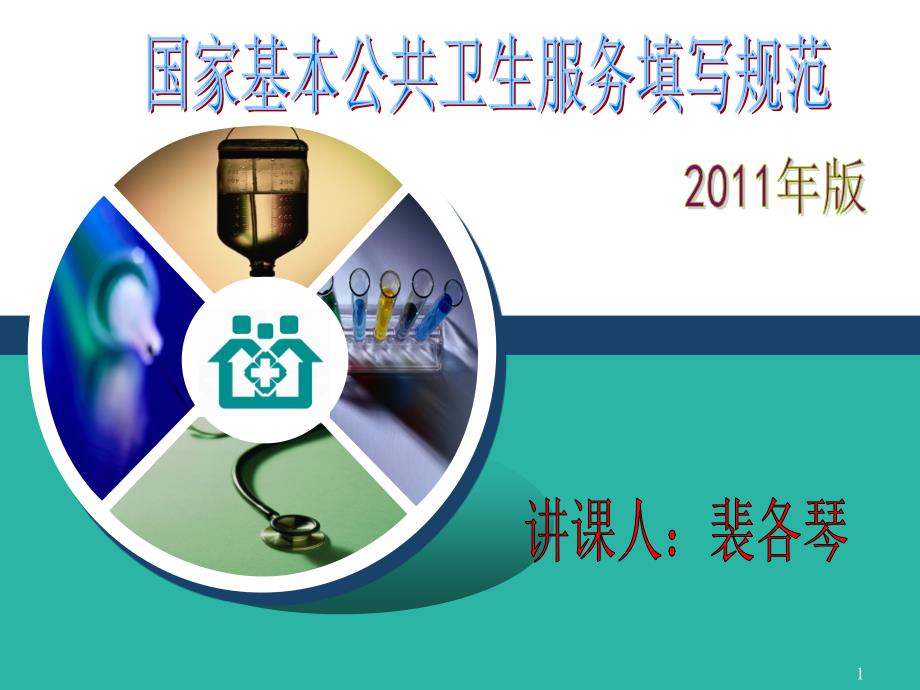 国家基本公共卫生服务填写规范

2011年版

讲课人：裴各琴

1